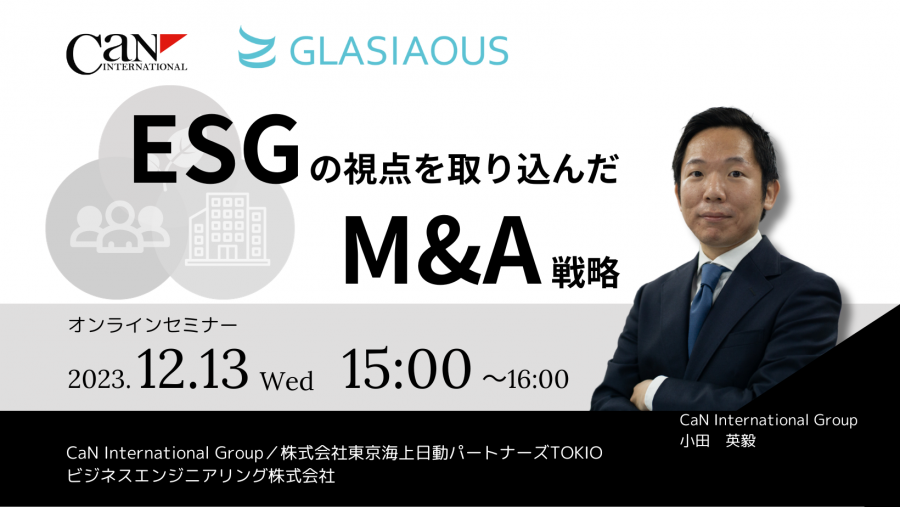 CaN INTERNATIONAL

GLASIAOUS

ESGの視点を取り込んだ

M&A戦略

オンラインセミナー

2023.12.13 Wed 15:00 ～16:00

CaN International Group
小田　英毅

CaN International Group／株式会社東京海上日動パートナーズTOKIO
ビジネスエンジニアリング株式会社